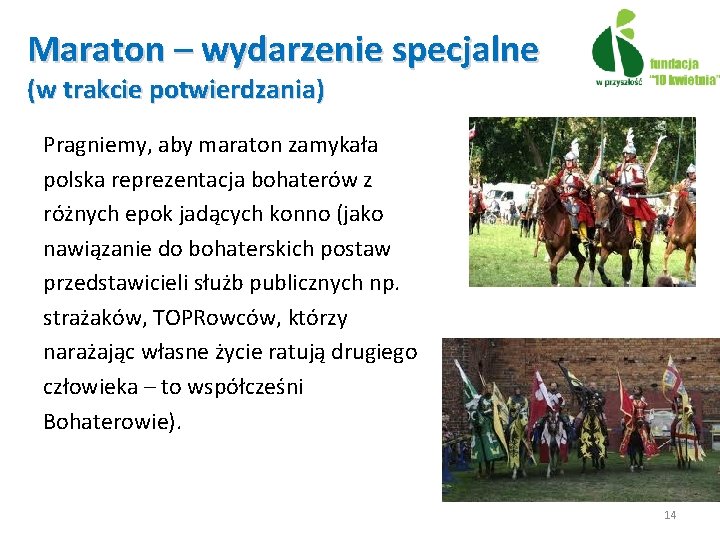 Maraton – wydarzenie specjalne
(w trakcie potwierdzania)

w przyszłość fundacja "10 kwietnia"

Pragniemy, aby maraton zamykała polska reprezentacja bohaterów z różnych epok jadących konno (jako nawiązanie do bohaterskich postaw przedstawicieli służb publicznych np. strażaków, TOPRowców, którzy narażając własne życie ratują drugiego człowieka – to współcześni Bohaterowie).

14